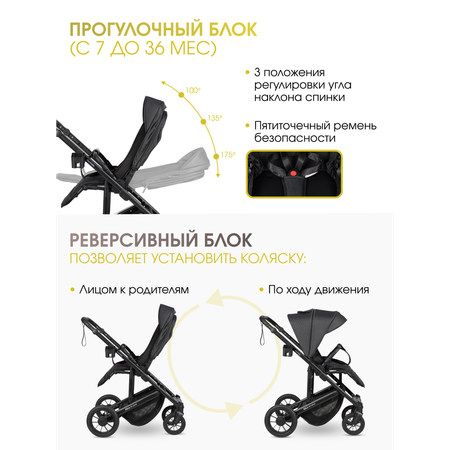 ПРОГУЛОЧНЫЙ БЛОК
(С 7 ДО 36 МЕС)

100°
135°
175°

• 3 положения регулировки угла наклона спинки

• Пятиточечный ремень безопасности

РЕВЕРСИВНЫЙ БЛОК
ПОЗВОЛЯЕТ УСТАНОВИТЬ КОЛЯСКУ:

• Лицом к родителям

• По ходу движения